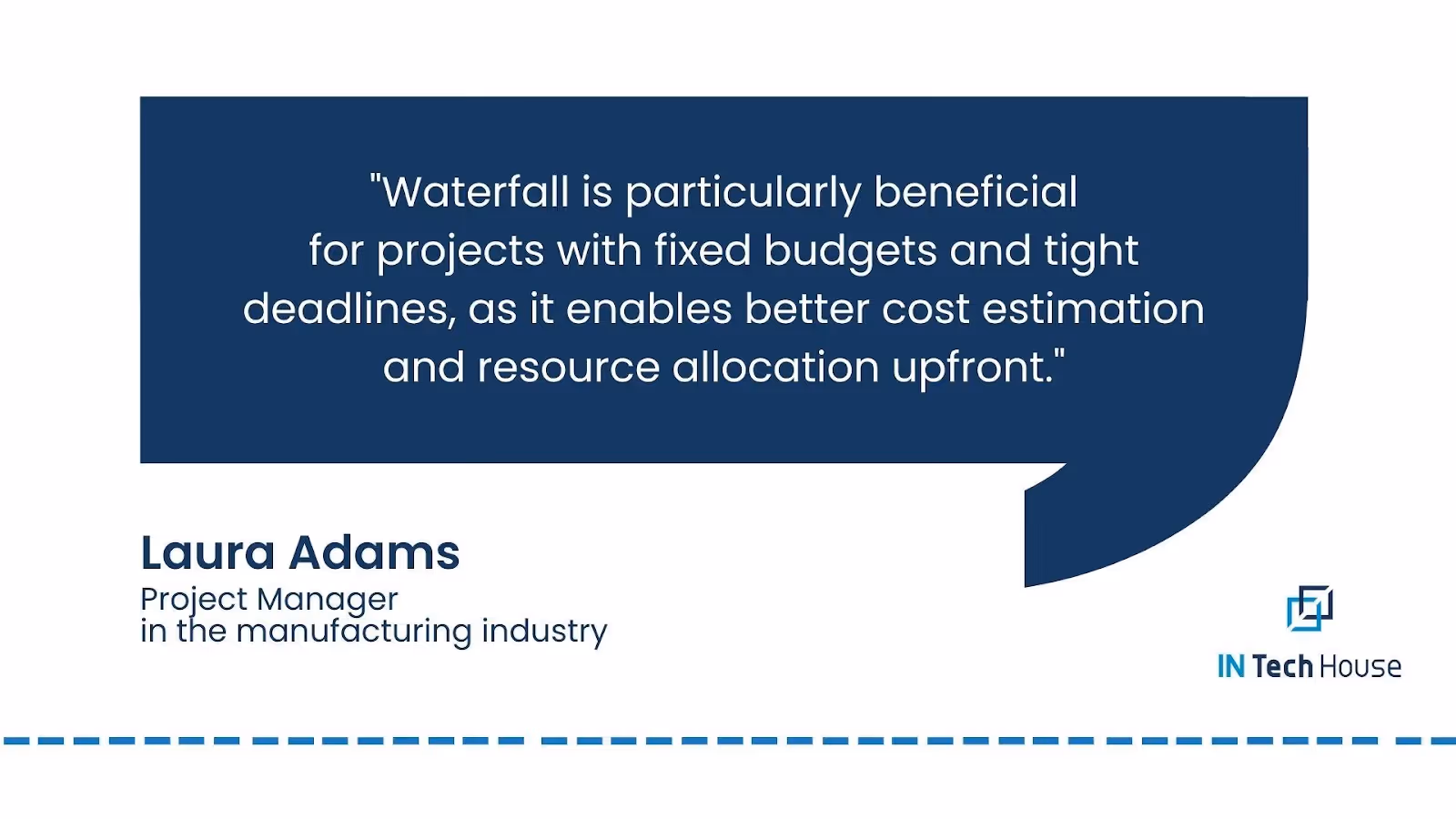 "Waterfall is particularly beneficial for projects with fixed budgets and tight deadlines, as it enables better cost estimation and resource allocation upfront."

Laura Adams
Project Manager
in the manufacturing industry

IN Tech House